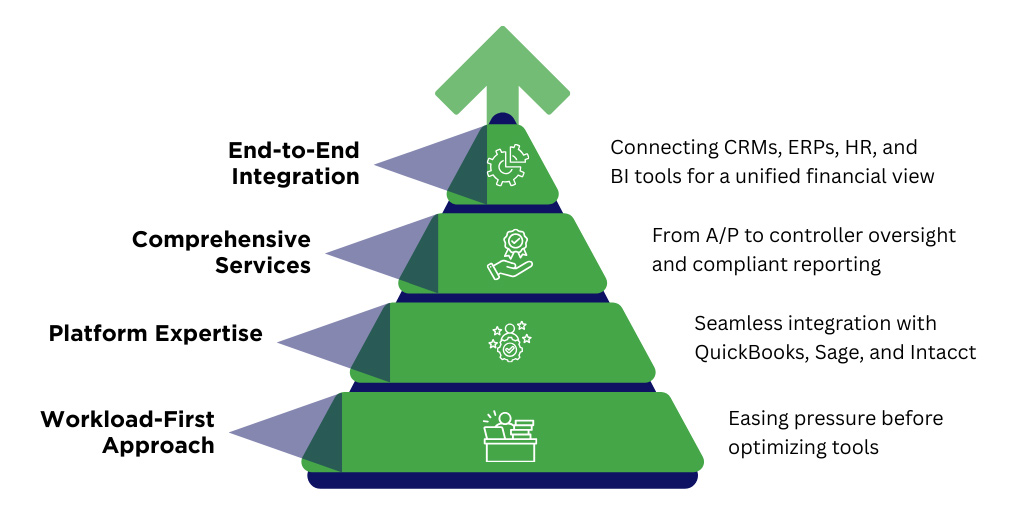 End-to-End Integration

Connecting CRMs, ERPs, HR, and BI tools for a unified financial view

Comprehensive Services

From A/P to controller oversight and compliant reporting

Platform Expertise

Seamless integration with QuickBooks, Sage, and Intacct

Workload-First Approach

Easing pressure before optimizing tools